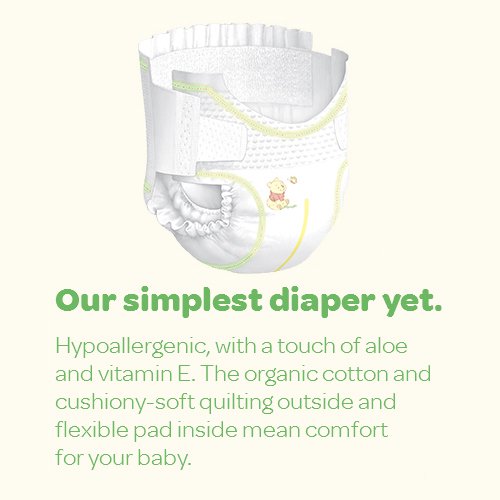 Our simplest diaper yet.

Hypoallergenic, with a touch of aloe and vitamin E. The organic cotton and cushiony-soft quilting outside and flexible pad inside mean comfort for your baby.